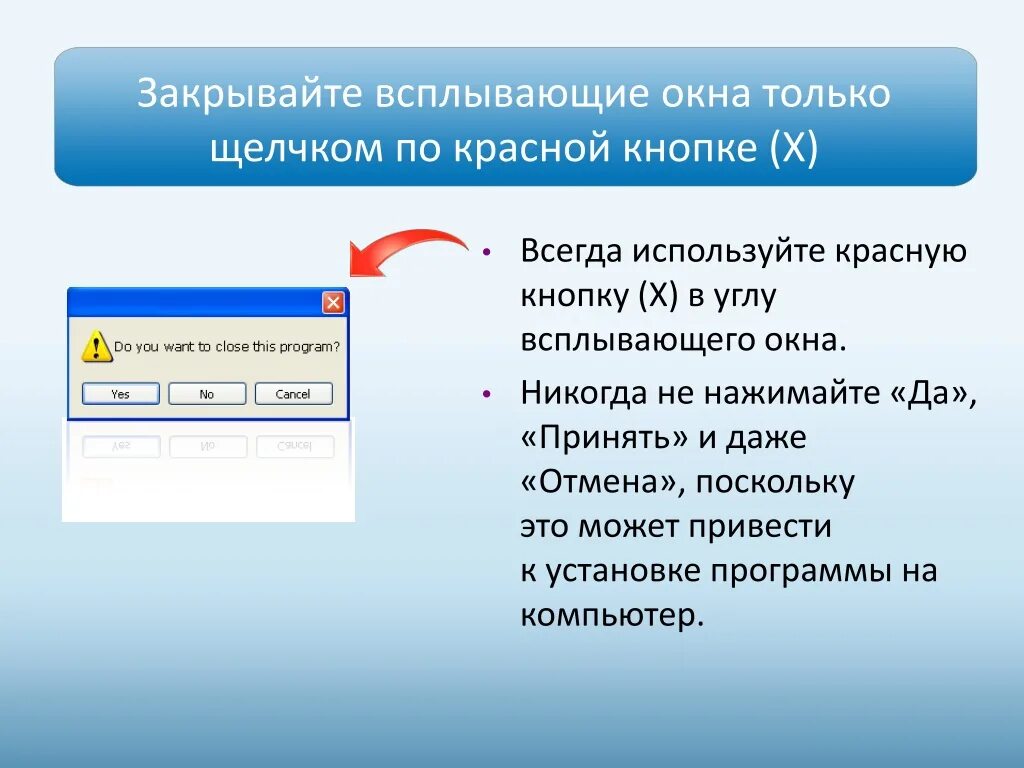 Закрывайте всплывающие окна только щелчком по красной кнопке (X)

Do you want to close this program?

Yes No Cancel

• Всегда используйте красную кнопку (X) в углу всплывающего окна.

• Никогда не нажимайте «Да», «Принять» и даже «Отмена», поскольку это может привести к установке программы на компьютер.